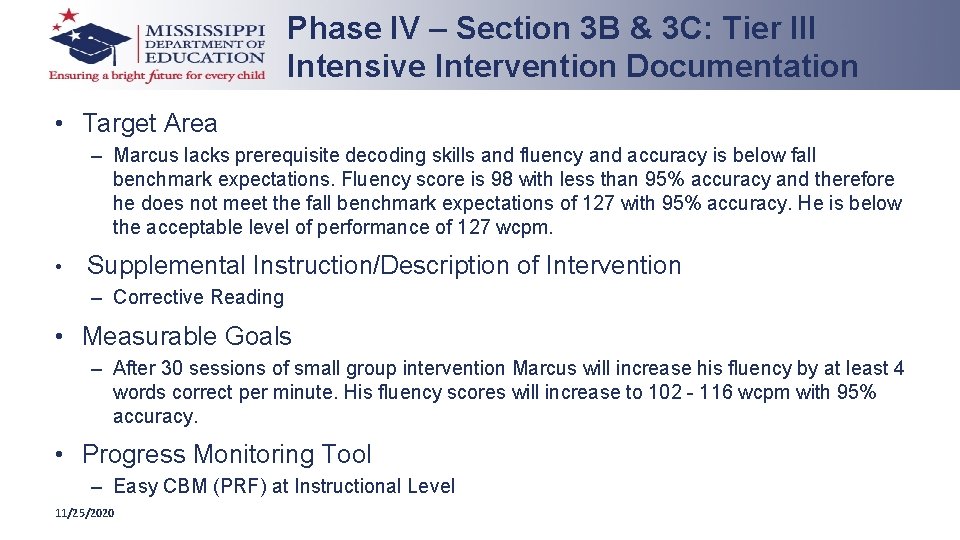 MISSISSIPPI DEPARTMENT OF EDUCATION
Ensuring a bright future for every child

Phase IV – Section 3B & 3C: Tier III Intensive Intervention Documentation

• Target Area

– Marcus lacks prerequisite decoding skills and fluency and accuracy is below fall benchmark expectations. Fluency score is 98 with less than 95% accuracy and therefore he does not meet the fall benchmark expectations of 127 with 95% accuracy. He is below the acceptable level of performance of 127 wcpm.

• Supplemental Instruction/Description of Intervention

– Corrective Reading

• Measurable Goals

– After 30 sessions of small group intervention Marcus will increase his fluency by at least 4 words correct per minute. His fluency scores will increase to 102 - 116 wcpm with 95% accuracy.

• Progress Monitoring Tool

– Easy CBM (PRF) at Instructional Level

11/25/2020